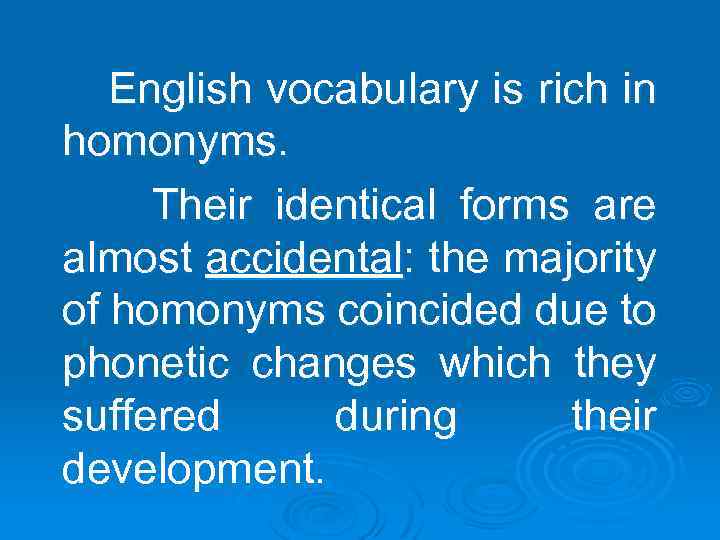 English vocabulary is rich in homonyms.

Their identical forms are almost accidental: the majority of homonyms coincided due to phonetic changes which they suffered during their development.